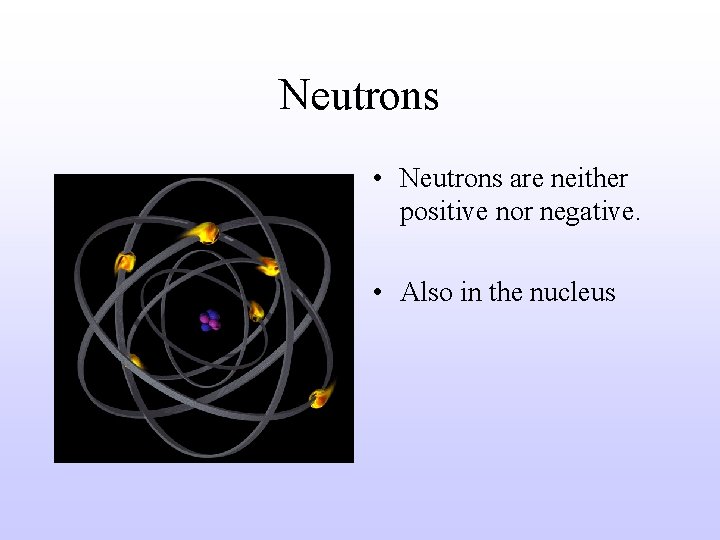 Neutrons

• Neutrons are neither positive nor negative.

• Also in the nucleus